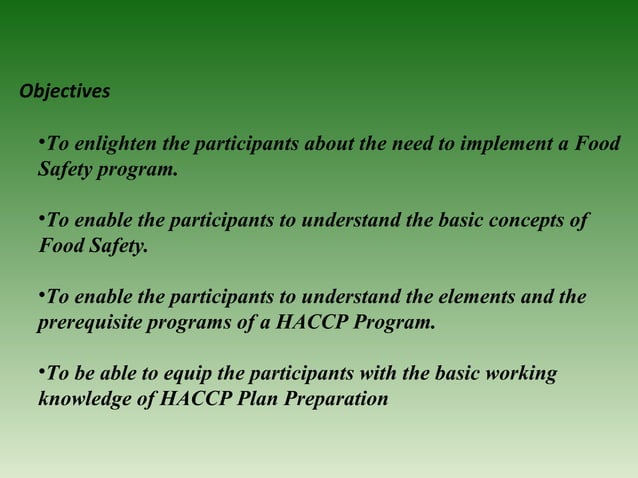 Objectives

•To enlighten the participants about the need to implement a Food Safety program.

•To enable the participants to understand the basic concepts of Food Safety.

•To enable the participants to understand the elements and the prerequisite programs of a HACCP Program.

•To be able to equip the participants with the basic working knowledge of HACCP Plan Preparation